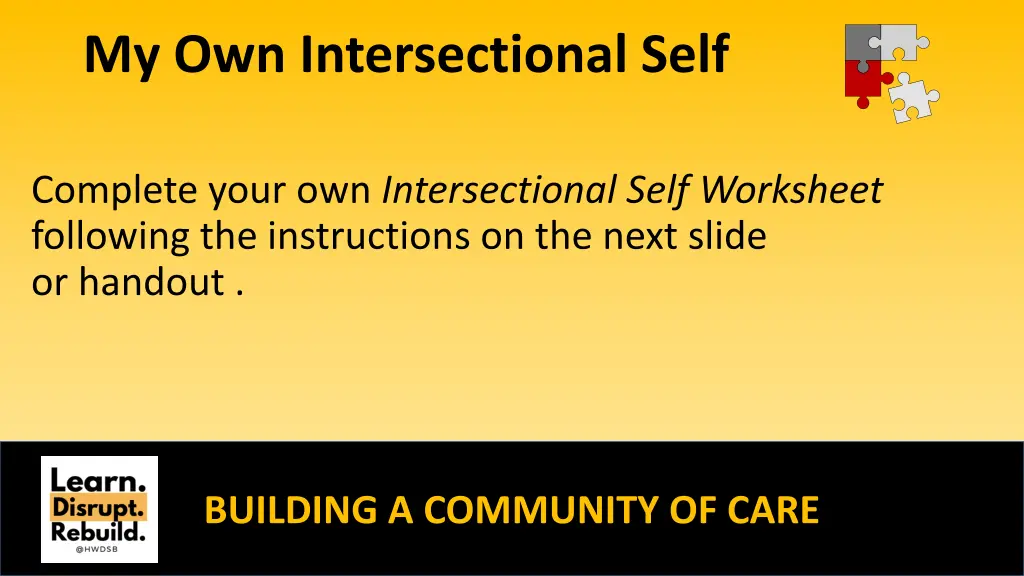 My Own Intersectional Self

Complete your own Intersectional Self Worksheet following the instructions on the next slide or handout .

Learn.
Disrupt.
Rebuild.
@HWDSB

BUILDING A COMMUNITY OF CARE